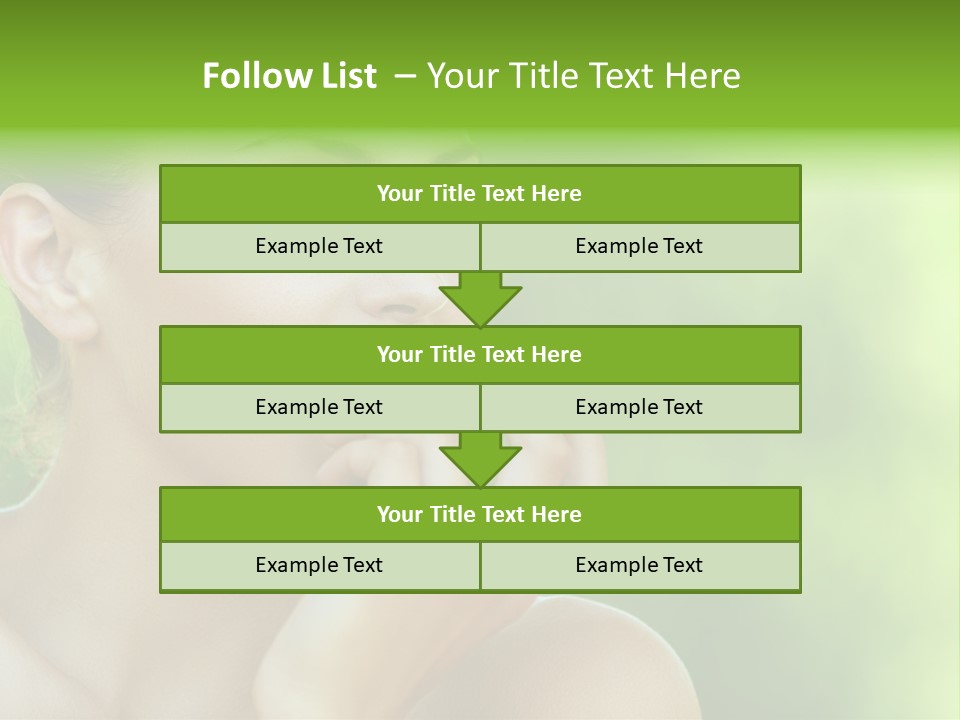 Follow List – Your Title Text Here

Your Title Text Here

Example Text

Example Text

Your Title Text Here

Example Text

Example Text

Your Title Text Here

Example Text

Example Text